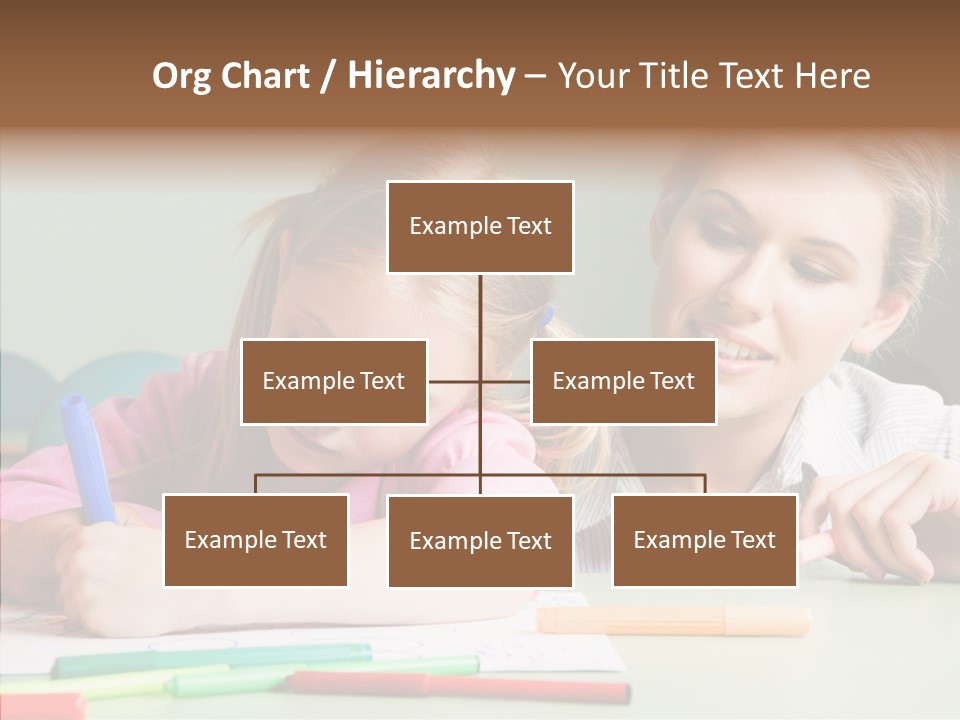 Org Chart / Hierarchy – Your Title Text Here

Example Text

Example Text

Example Text

Example Text

Example Text

Example Text